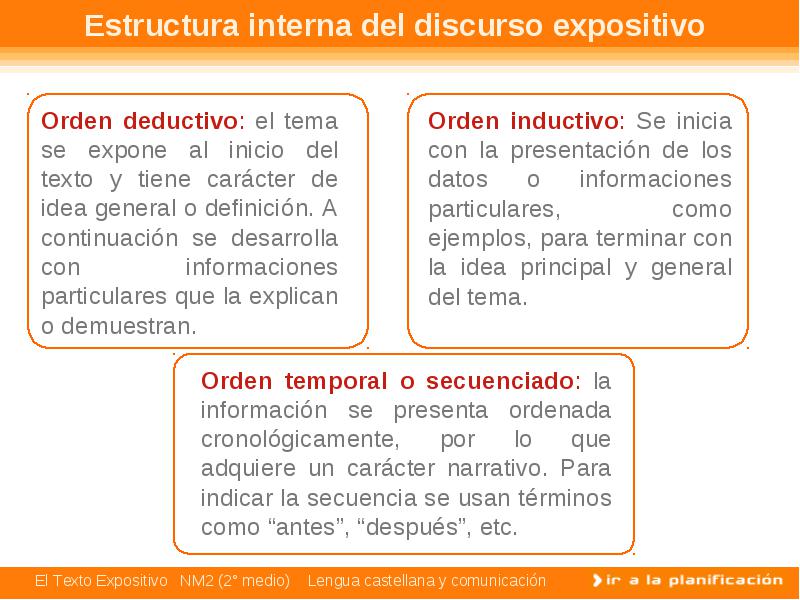 Estructura interna del discurso expositivo

Orden deductivo: el tema se expone al inicio del texto y tiene carácter de idea general o definición. A continuación se desarrolla con informaciones particulares que la explican o demuestran.

Orden inductivo: Se inicia con la presentación de los datos o informaciones particulares, como ejemplos, para terminar con la idea principal y general del tema.

Orden temporal o secuenciado: la información se presenta ordenada cronológicamente, por lo que adquiere un carácter narrativo. Para indicar la secuencia se usan términos como “antes”, “después”, etc.

El Texto Expositivo NM2 (2° medio) Lengua castellana y comunicación

ir a la planificación